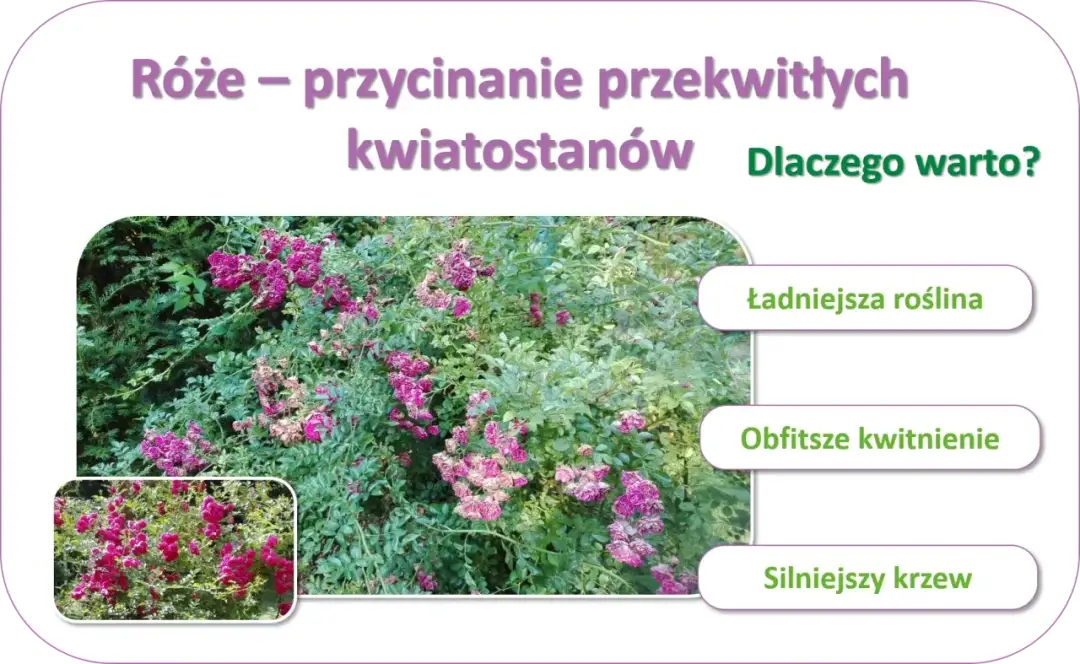 Róże – przycinanie przekwitłych kwiatostanów

Dlaczego warto?

Ładniejsza roślina

Obfitsze kwitnienie

Silniejszy krzew